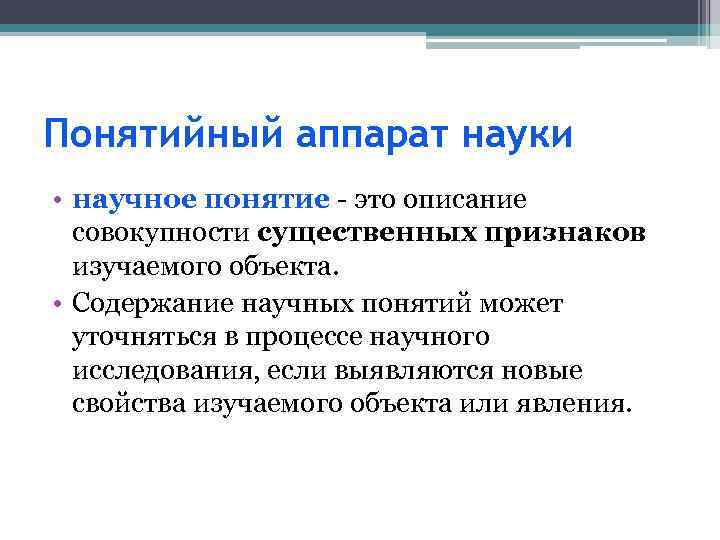 Понятийный аппарат науки

• научное понятие - это описание совокупности существенных признаков изучаемого объекта.

• Содержание научных понятий может уточняться в процессе научного исследования, если выявляются новые свойства изучаемого объекта или явления.